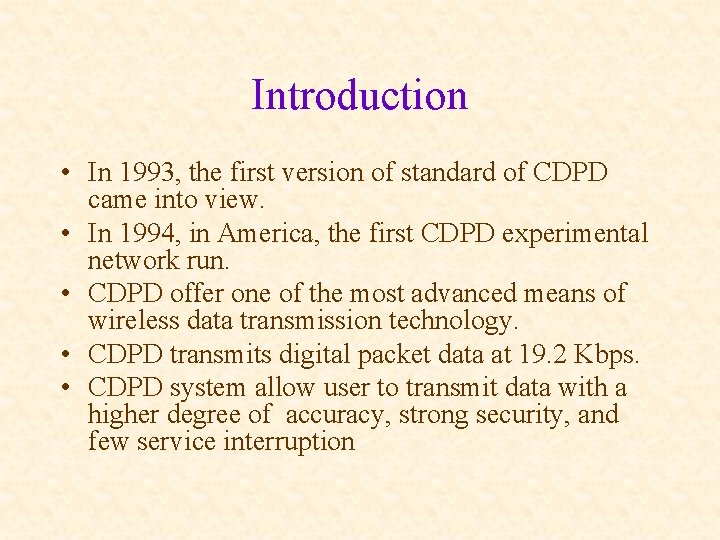 Introduction

• In 1993, the first version of standard of CDPD came into view.
• In 1994, in America, the first CDPD experimental network run.
• CDPD offer one of the most advanced means of wireless data transmission technology.
• CDPD transmits digital packet data at 19.2 Kbps.
• CDPD system allow user to transmit data with a higher degree of accuracy, strong security, and few service interruption